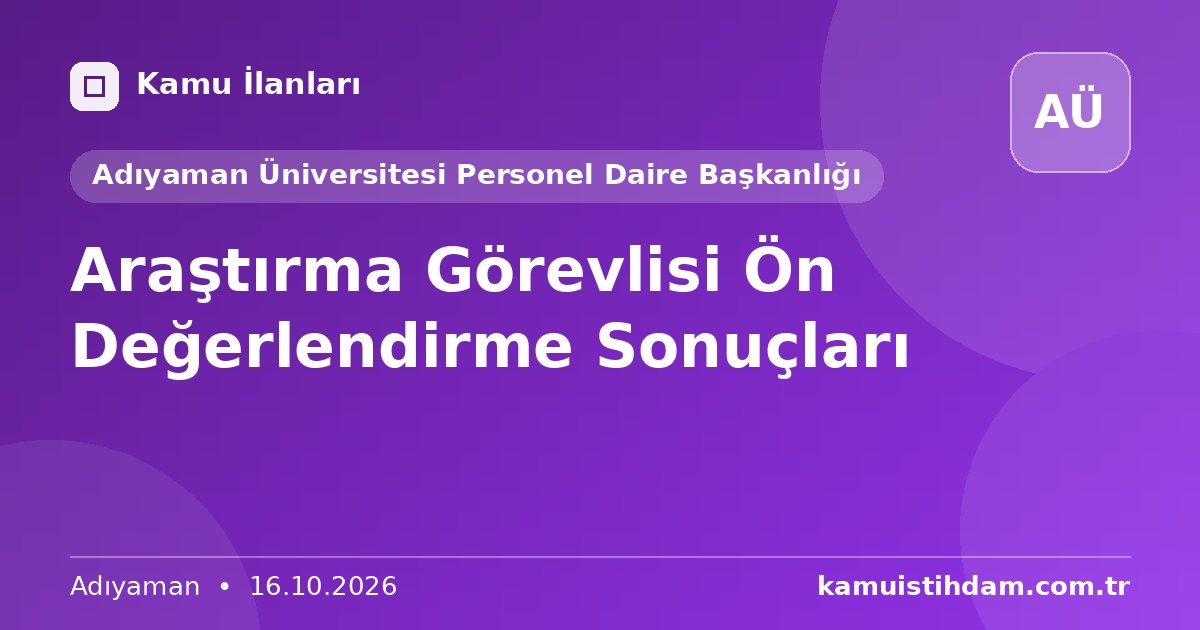 Kamu İlanları

AÜ

Adıyaman Üniversitesi Personel Daire Başkanlığı

Araştırma Görevlisi Ön Değerlendirme Sonuçları

Adıyaman • 16.10.2026

kamuistihdam.com.tr